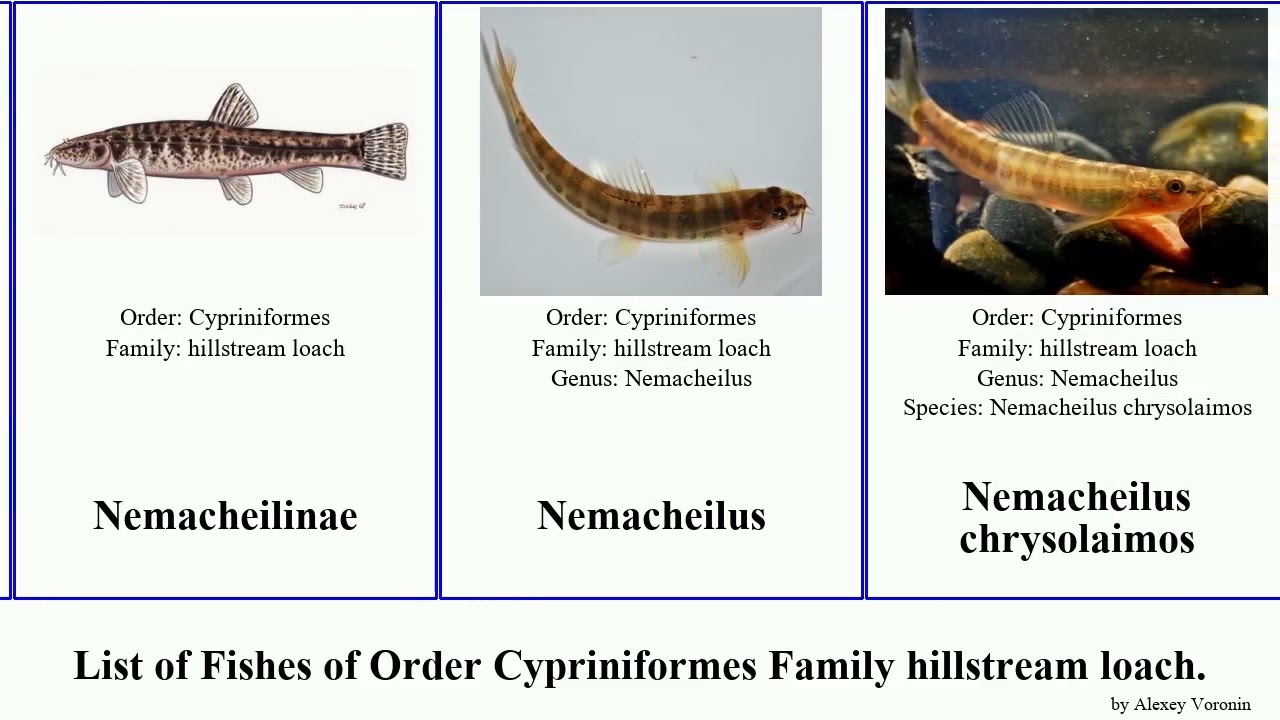 Order: Cypriniformes
Family: hillstream loach

Nemacheilinae

Order: Cypriniformes
Family: hillstream loach
Genus: Nemacheilus

Nemacheilus

Order: Cypriniformes
Family: hillstream loach
Genus: Nemacheilus
Species: Nemacheilus chrysolaimos

Nemacheilus chrysolaimos

List of Fishes of Order Cypriniformes Family hillstream loach.

by Alexey Voronin